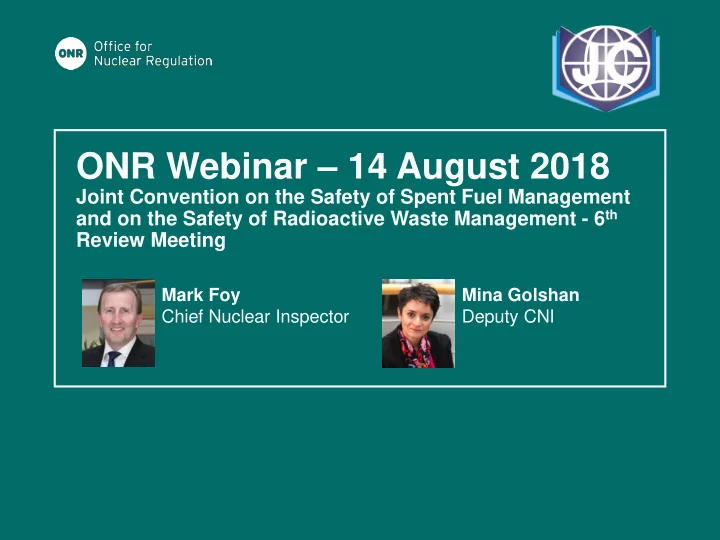 ONR Office for Nuclear Regulation

JC

ONR Webinar – 14 August 2018
Joint Convention on the Safety of Spent Fuel Management and on the Safety of Radioactive Waste Management - 6$^{th}$ Review Meeting

Mark Foy
Chief Nuclear Inspector

Mina Golshan
Deputy CNI